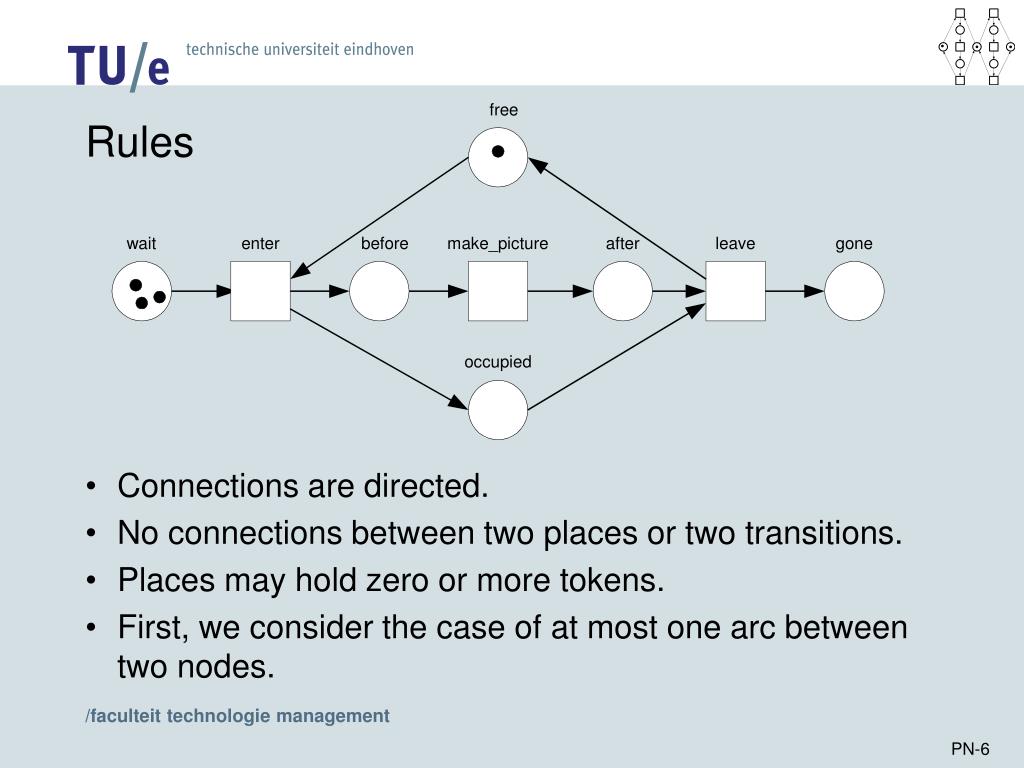 TU/e technische universiteit eindhoven

Rules

free

wait enter before make_picture after leave gone

occupied

• Connections are directed.
• No connections between two places or two transitions.
• Places may hold zero or more tokens.
• First, we consider the case of at most one arc between two nodes.

/faculteit technologie management

PN-6